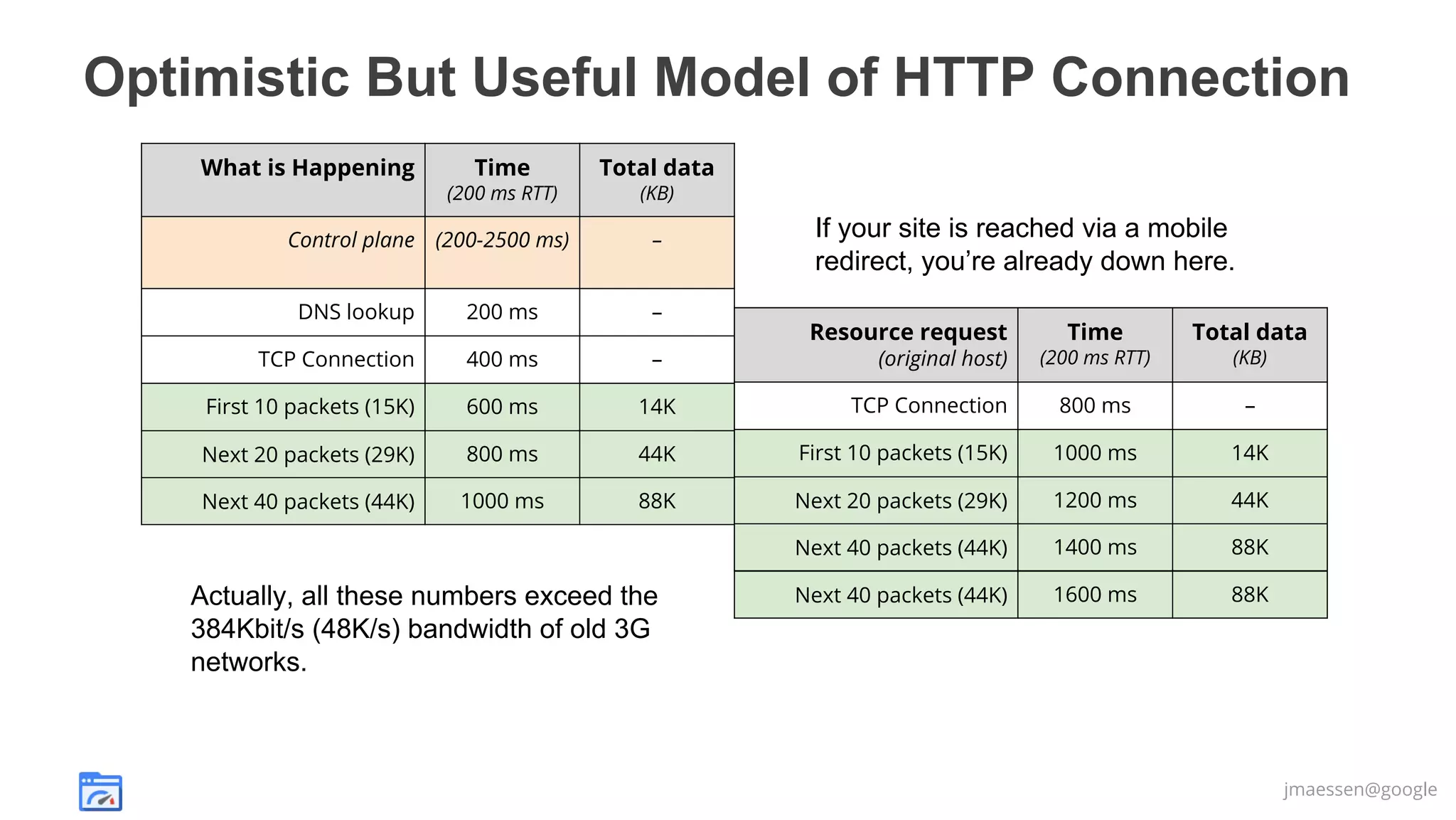 Optimistic But Useful Model of HTTP Connection

| What is Happening | Time (200 ms RTT) | Total data (KB) |
|---|---|---|
| Control plane | (200-2500 ms) | – |
| DNS lookup | 200 ms | – |
| TCP Connection | 400 ms | – |
| First 10 packets (15K) | 600 ms | 14K |
| Next 20 packets (29K) | 800 ms | 44K |
| Next 40 packets (44K) | 1000 ms | 88K |

If your site is reached via a mobile redirect, you're already down here.

| Resource request (original host) | Time (200 ms RTT) | Total data (KB) |
|---|---|---|
| TCP Connection | 800 ms | – |
| First 10 packets (15K) | 1000 ms | 14K |
| Next 20 packets (29K) | 1200 ms | 44K |
| Next 40 packets (44K) | 1400 ms | 88K |
| Next 40 packets (44K) | 1600 ms | 88K |

Actually, all these numbers exceed the 384Kbit/s (48K/s) bandwidth of old 3G networks.

jmaessen@google